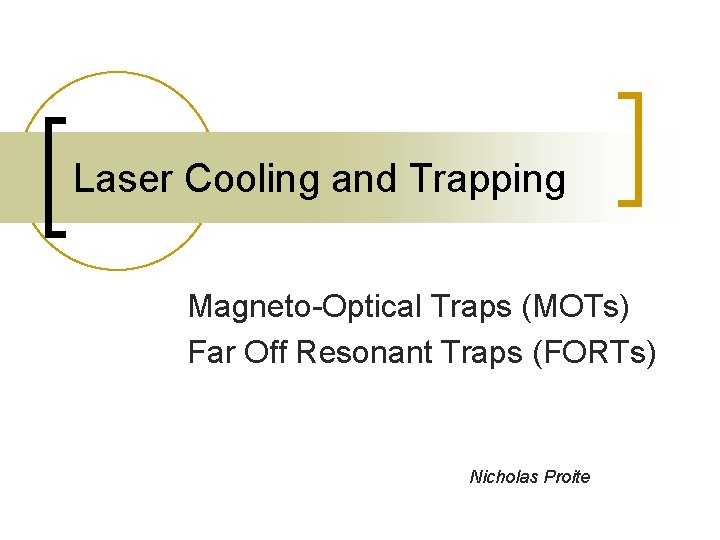 Laser Cooling and Trapping

Magneto-Optical Traps (MOTs)
Far Off Resonant Traps (FORTs)

Nicholas Proite